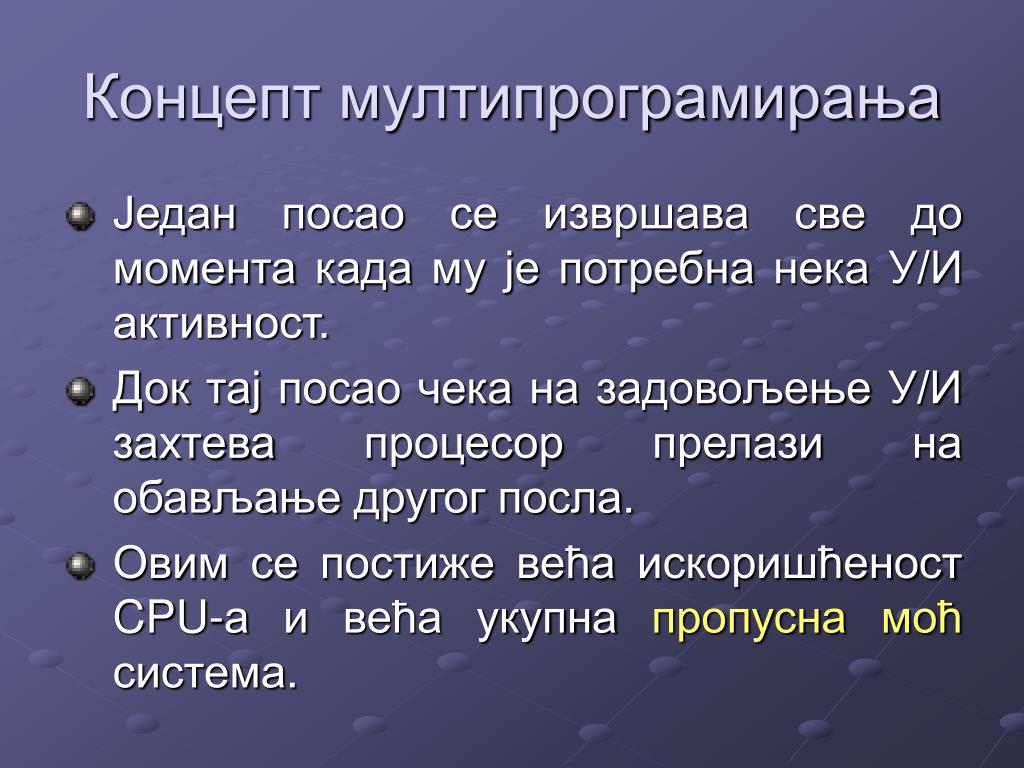 Концепт мултипрограмирања

Један посао се извршава све до момента када му је потребна нека У/И активност.

Док тај посао чека на задовољење У/И захтева процесор прелази на обављање другог посла.

Овим се постиже већа искоришћеност CPU-а и већа укупна пропусна моћ система.